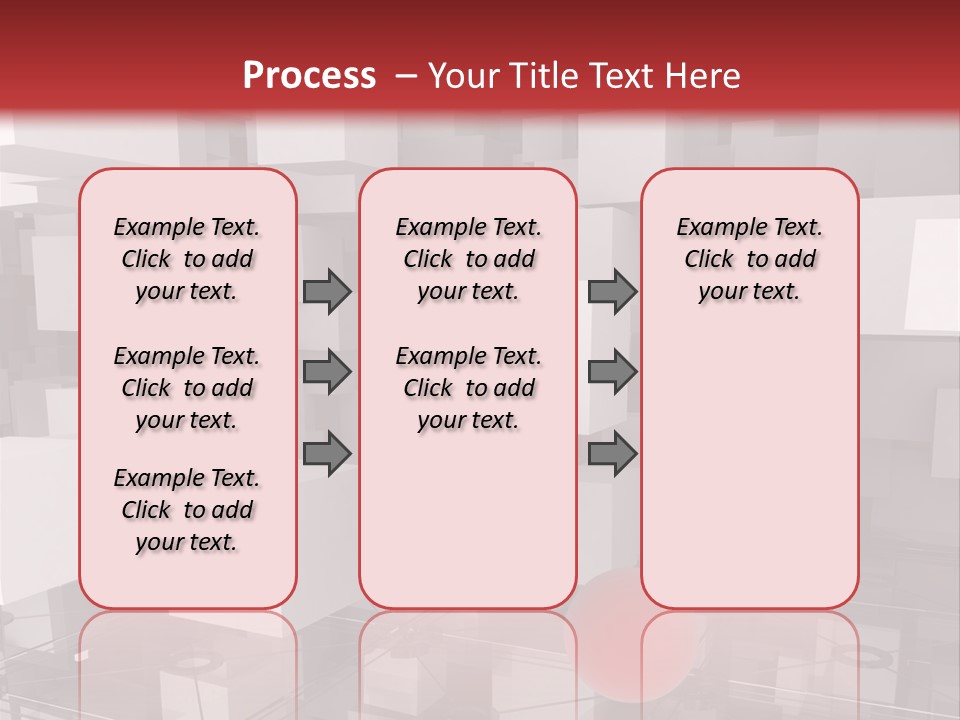 Process – Your Title Text Here

Example Text. Click to add your text.

Example Text. Click to add your text.

Example Text. Click to add your text.

Example Text. Click to add your text.

Example Text. Click to add your text.

Example Text. Click to add your text.